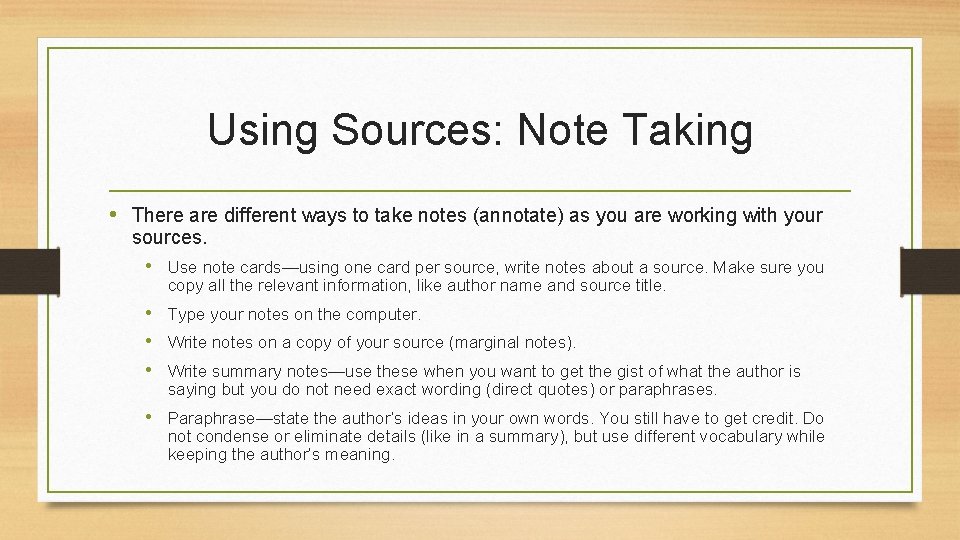 Using Sources: Note Taking

• There are different ways to take notes (annotate) as you are working with your sources.

• Use note cards—using one card per source, write notes about a source. Make sure you copy all the relevant information, like author name and source title.

• Type your notes on the computer.

• Write notes on a copy of your source (marginal notes).

• Write summary notes—use these when you want to get the gist of what the author is saying but you do not need exact wording (direct quotes) or paraphrases.

• Paraphrase—state the author's ideas in your own words. You still have to get credit. Do not condense or eliminate details (like in a summary), but use different vocabulary while keeping the author's meaning.